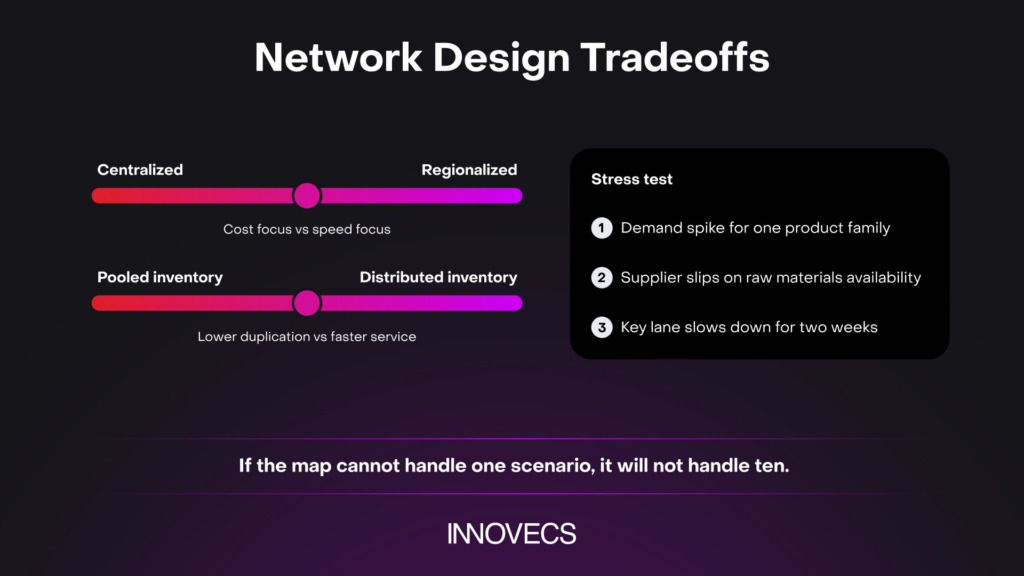 Network Design Tradeoffs

Centralized
Regionalized

Cost focus vs speed focus

Pooled inventory
Distributed inventory

Lower duplication vs faster service

Stress test

1 Demand spike for one product family

2 Supplier slips on raw materials availability

3 Key lane slows down for two weeks

If the map cannot handle one scenario, it will not handle ten.

INNOVECS